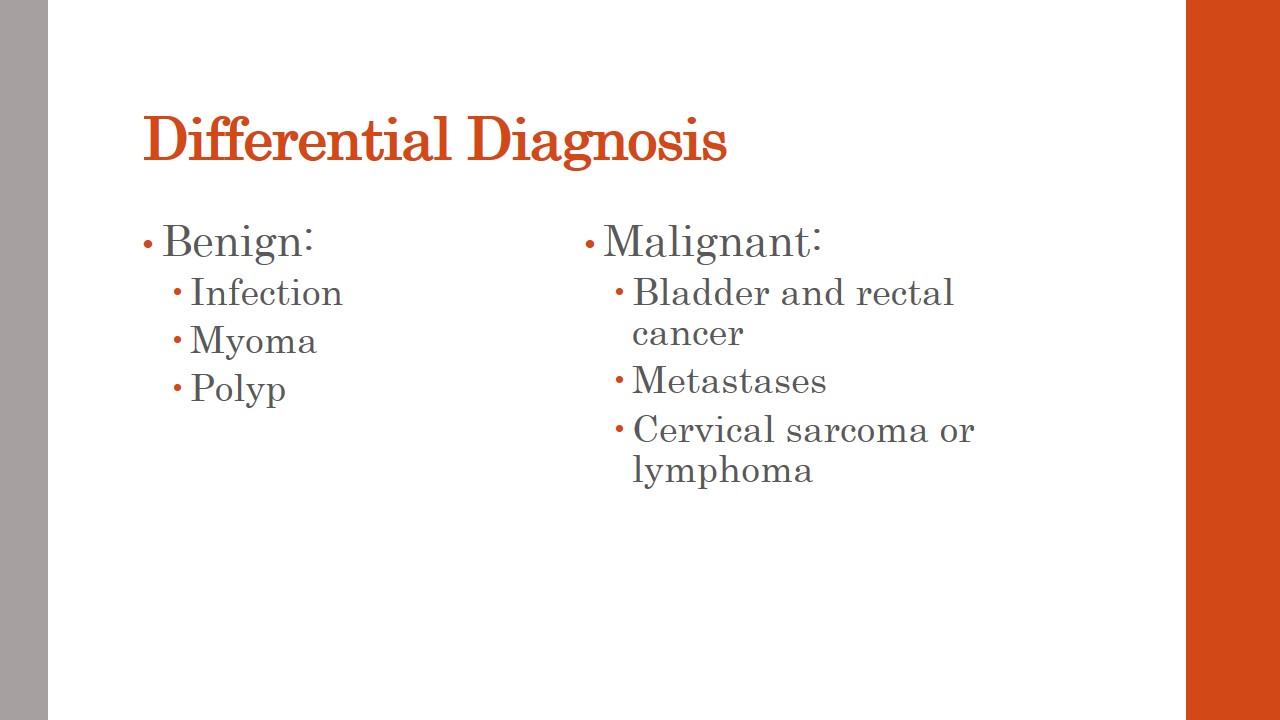 Differential Diagnosis

• Benign:
  • Infection
  • Myoma
  • Polyp

• Malignant:
  • Bladder and rectal cancer
  • Metastases
  • Cervical sarcoma or lymphoma